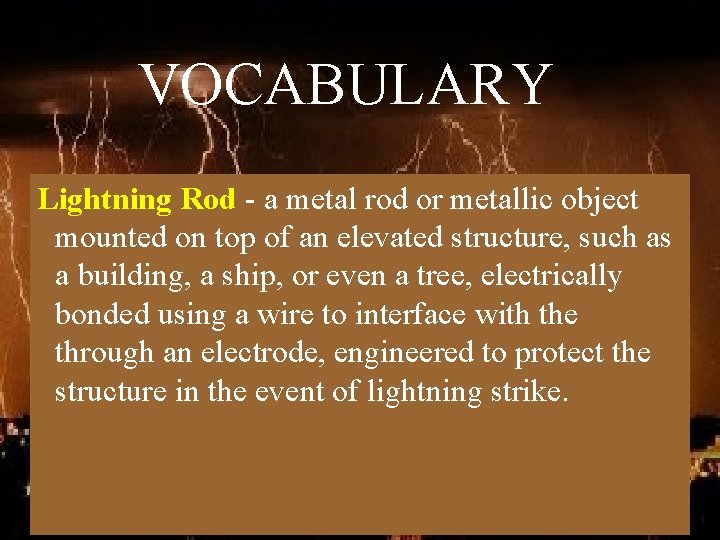 VOCABULARY

Lightning Rod - a metal rod or metallic object mounted on top of an elevated structure, such as a building, a ship, or even a tree, electrically bonded using a wire to interface with the through an electrode, engineered to protect the structure in the event of lightning strike.